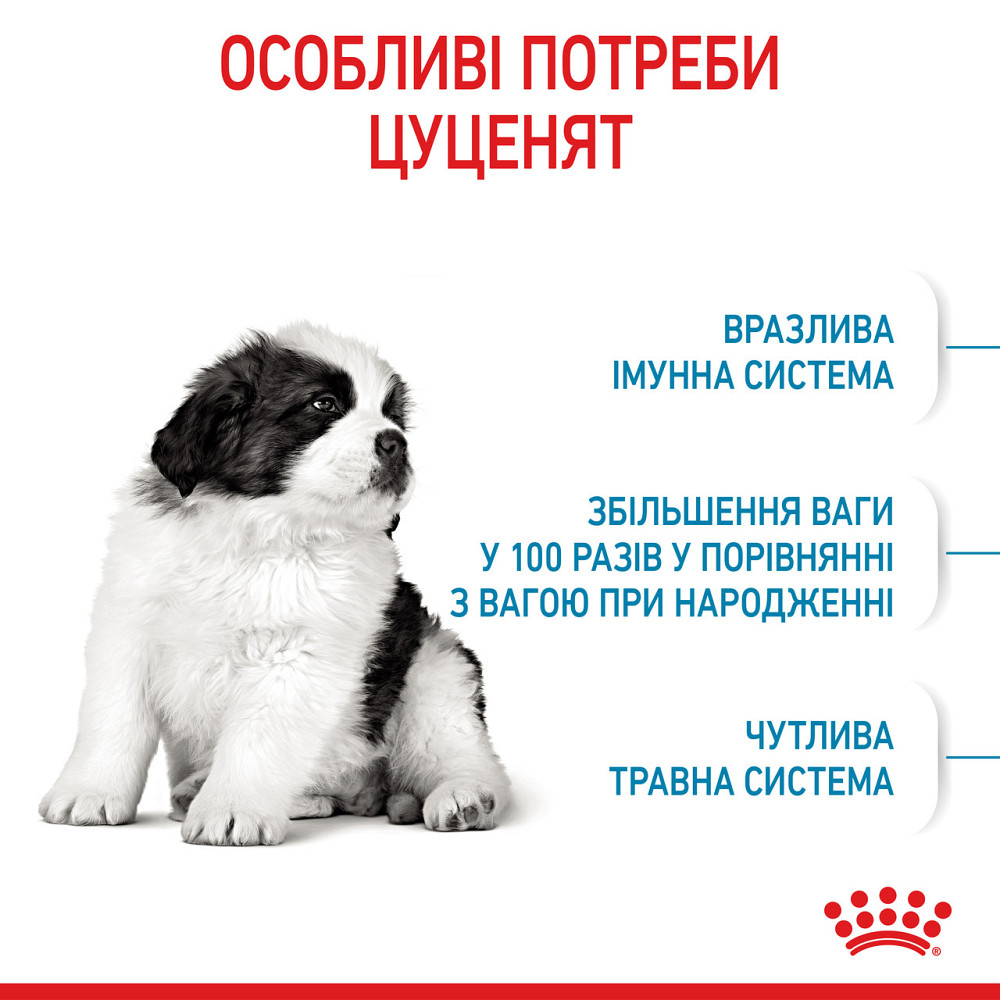 ОСОБЛИВІ ПОТРЕБИ ЦУЦЕНЯТ

ВРАЗЛИВА ІМУННА СИСТЕМА

ЗБІЛЬШЕННЯ ВАГИ У 100 РАЗІВ У ПОРІВНЯННІ З ВАГОЮ ПРИ НАРОДЖЕННІ

ЧУТЛИВА ТРАВНА СИСТЕМА